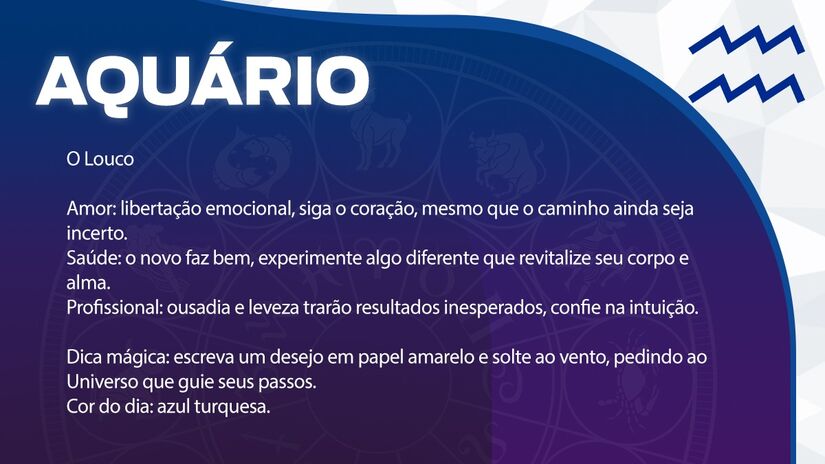 AQUÁRIO

O Louco

Amor: libertação emocional, siga o coração, mesmo que o caminho ainda seja incerto.
Saúde: o novo faz bem, experimente algo diferente que revitalize seu corpo e alma.
Profissional: ousadia e leveza trarão resultados inesperados, confie na intuição.

Dica mágica: escreva um desejo em papel amarelo e solte ao vento, pedindo ao Universo que guie seus passos.
Cor do dia: azul turquesa.